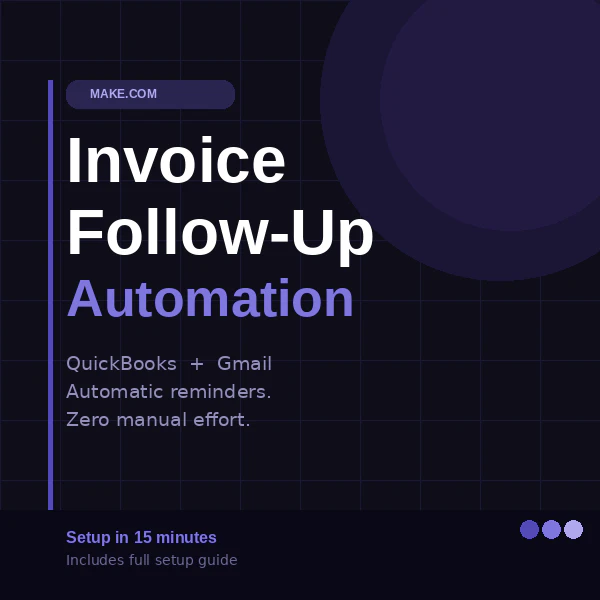 MAKE.COM

Invoice Follow-Up Automation

QuickBooks + Gmail
Automatic reminders.
Zero manual effort.

Setup in 15 minutes
Includes full setup guide